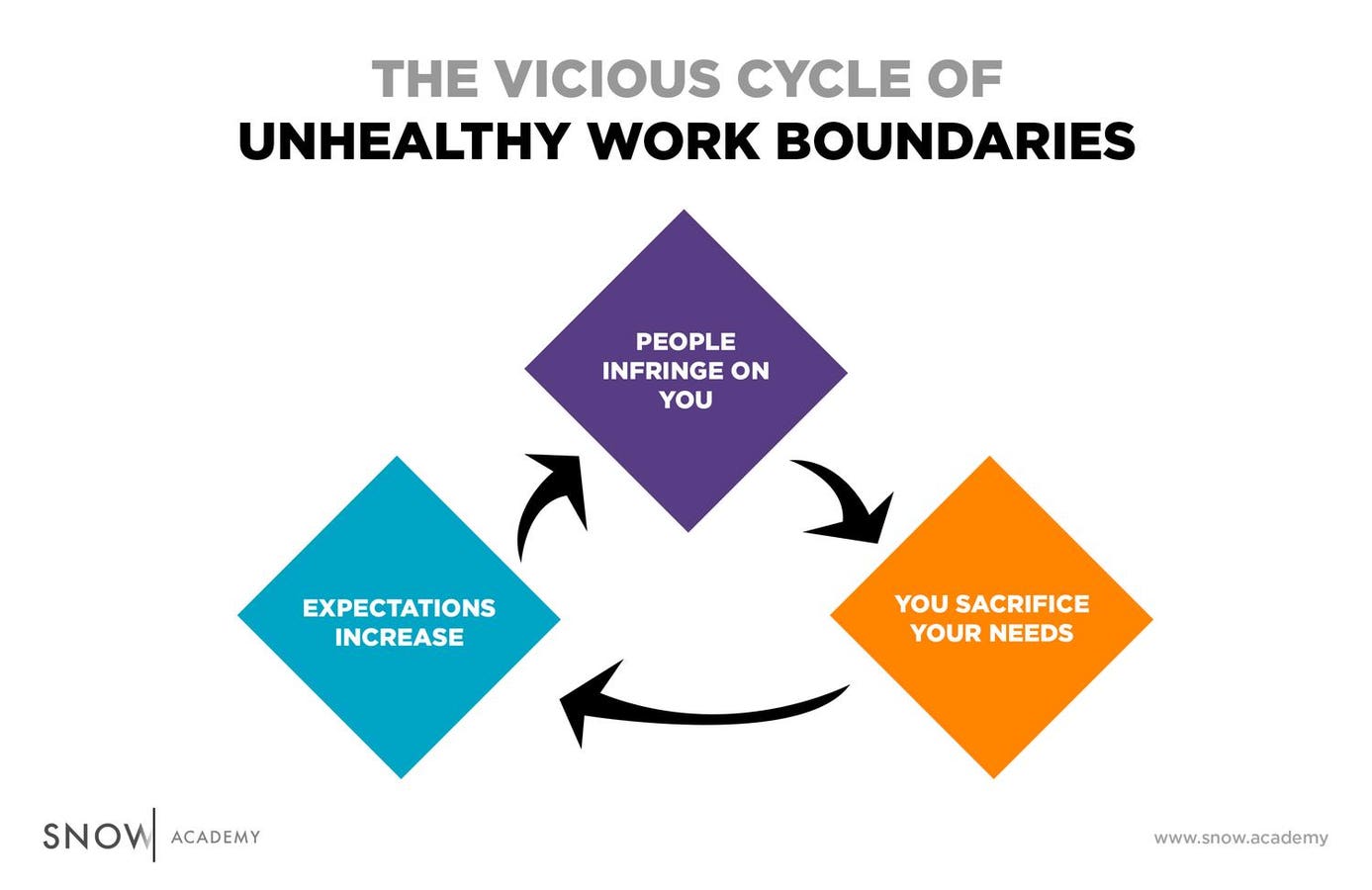 THE VICIOUS CYCLE OF
UNHEALTHY WORK BOUNDARIES

PEOPLE INFRINGE ON YOU

YOU SACRIFICE YOUR NEEDS

EXPECTATIONS INCREASE

SNOW ACADEMY

www.snow.academy